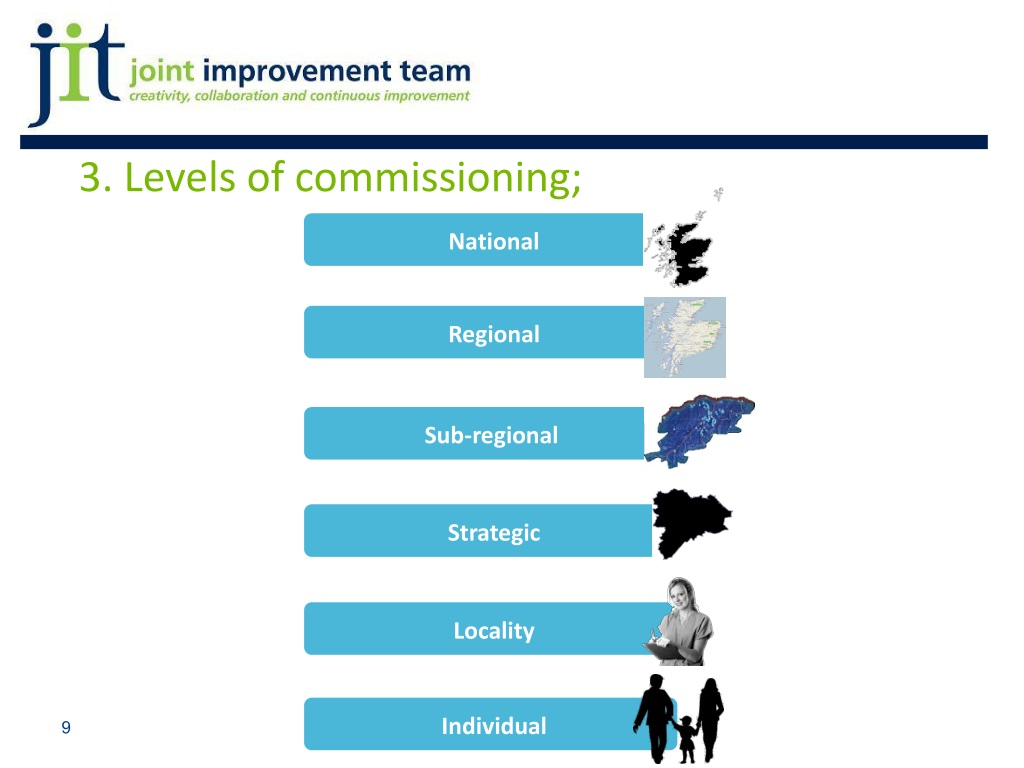 jit joint improvement team
creativity, collaboration and continuous improvement

3. Levels of commissioning;

National

Regional

Sub-regional

Strategic

Locality

Individual

9